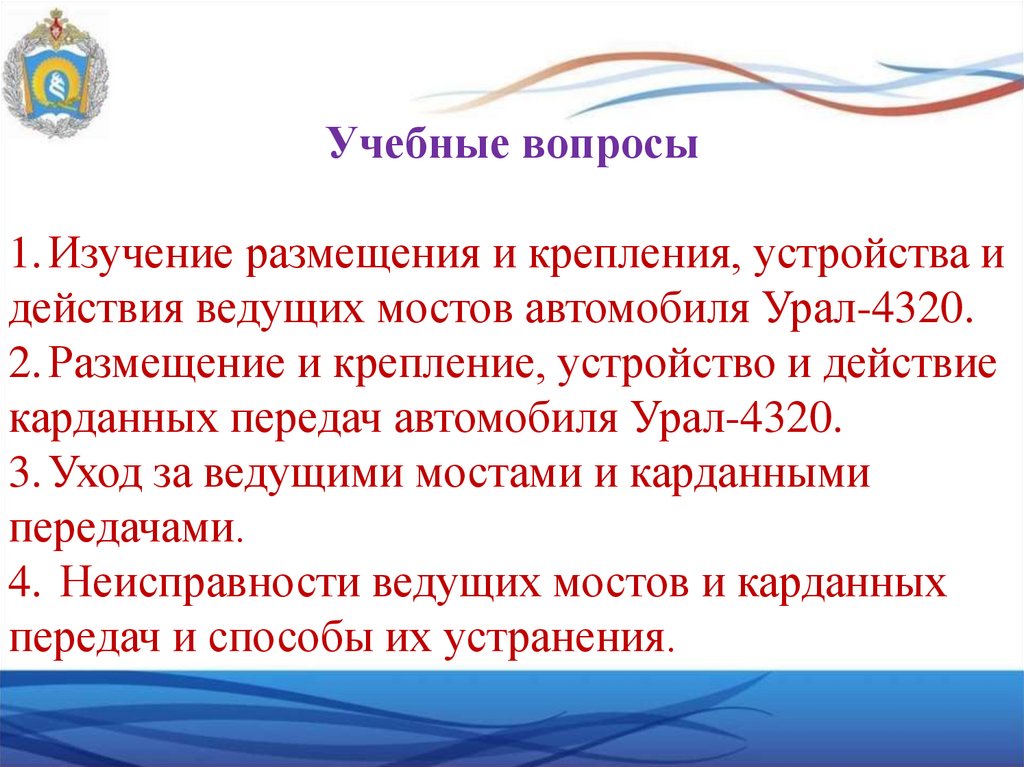 Учебные вопросы

1. Изучение размещения и крепления, устройства и действия ведущих мостов автомобиля Урал-4320.
2. Размещение и крепление, устройство и действие карданных передач автомобиля Урал-4320.
3. Уход за ведущими мостами и карданными передачами.
4. Неисправности ведущих мостов и карданных передач и способы их устранения.